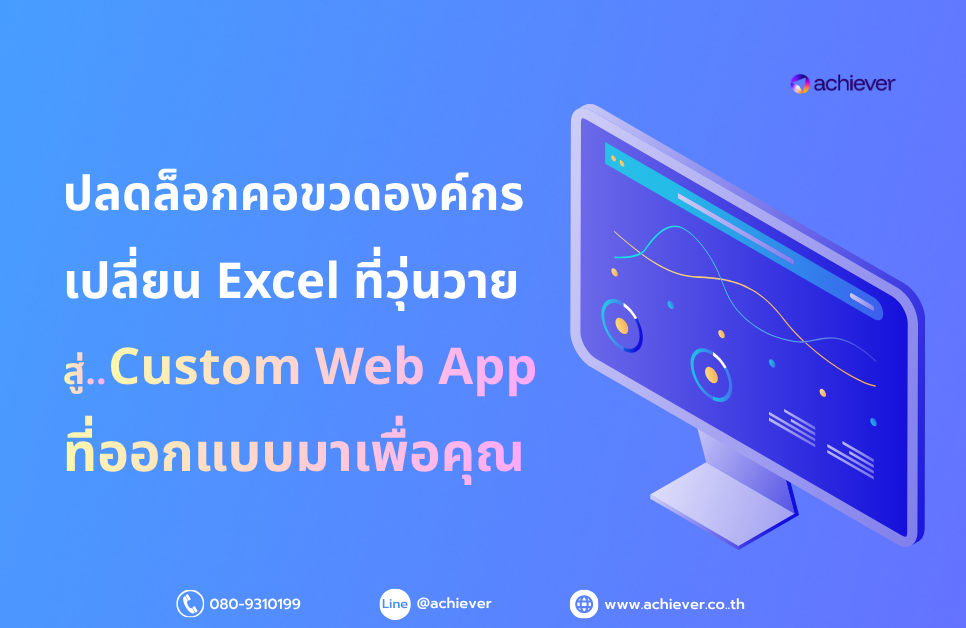 achiever

ปลดล็อกคอขวดองค์กร
เปลี่ยน Excel ที่วุ่นวาย
สู่..Custom Web App
ที่ออกแบบมาเพื่อคุณ

080-9310199 Line @achiever www.achiever.co.th